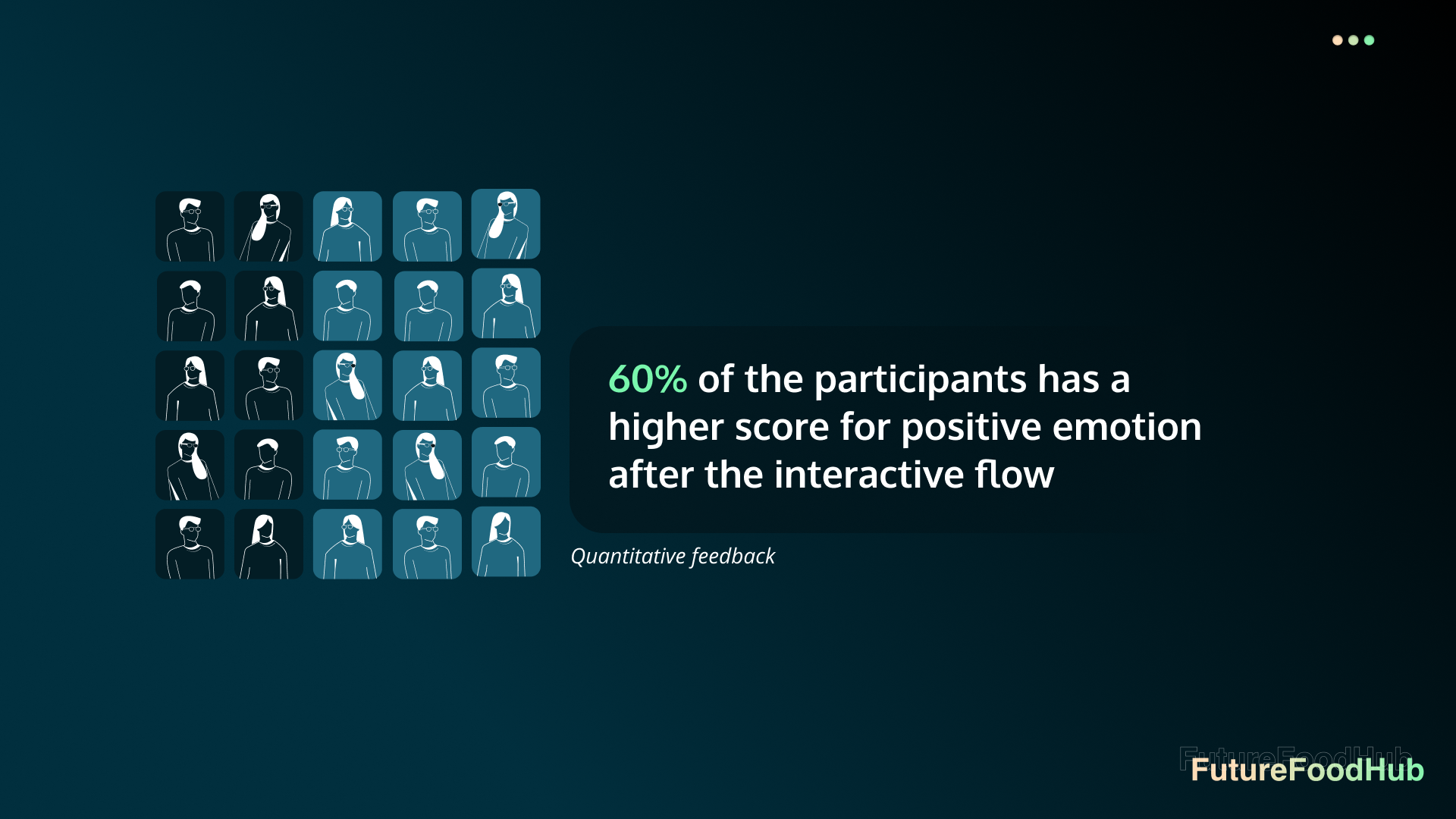 60% of the participants has a higher score for positive emotion after the interactive flow

Quantitative feedback

FutureFoodHub